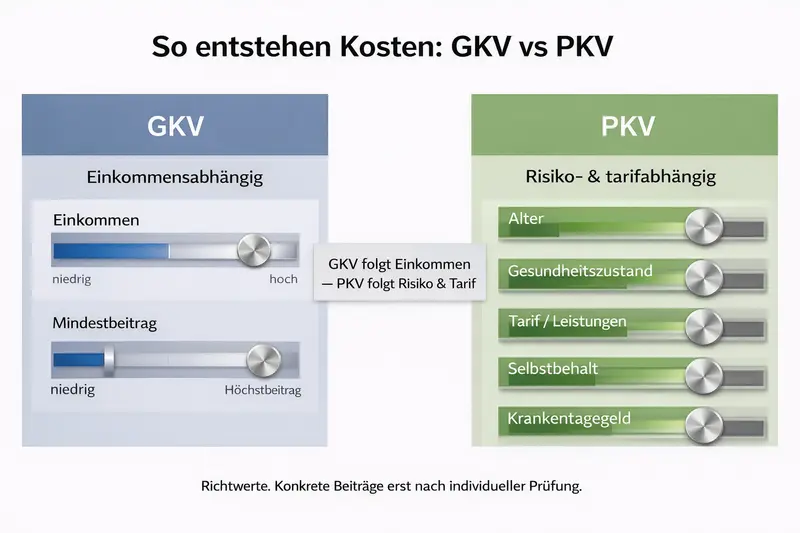 So entstehen Kosten: GKV vs PKV

GKV

Einkommensabhängig

Einkommen

niedrig

hoch

Mindestbeitrag

niedrig

Höchstbeitrag

GKV folgt Einkommen — PKV folgt Risiko & Tarif

PKV

Risiko- & tarifabhängig

Alter

Gesundheitszustand

Tarif / Leistungen

Selbstbehalt

Krankentagegeld

Richtwerte. Konkrete Beiträge erst nach individueller Prüfung.